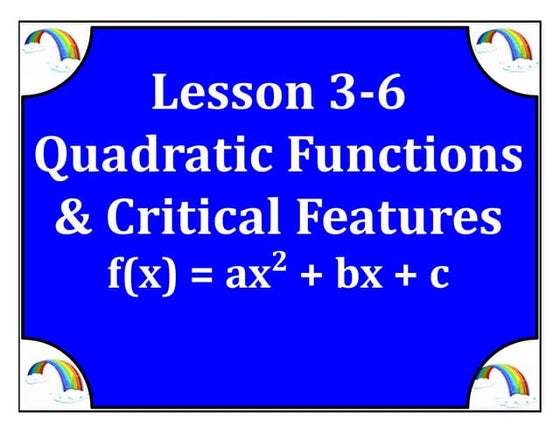 Lesson 3-6
Quadratic Functions
& Critical Features
$f(x) = ax^2 + bx + c$